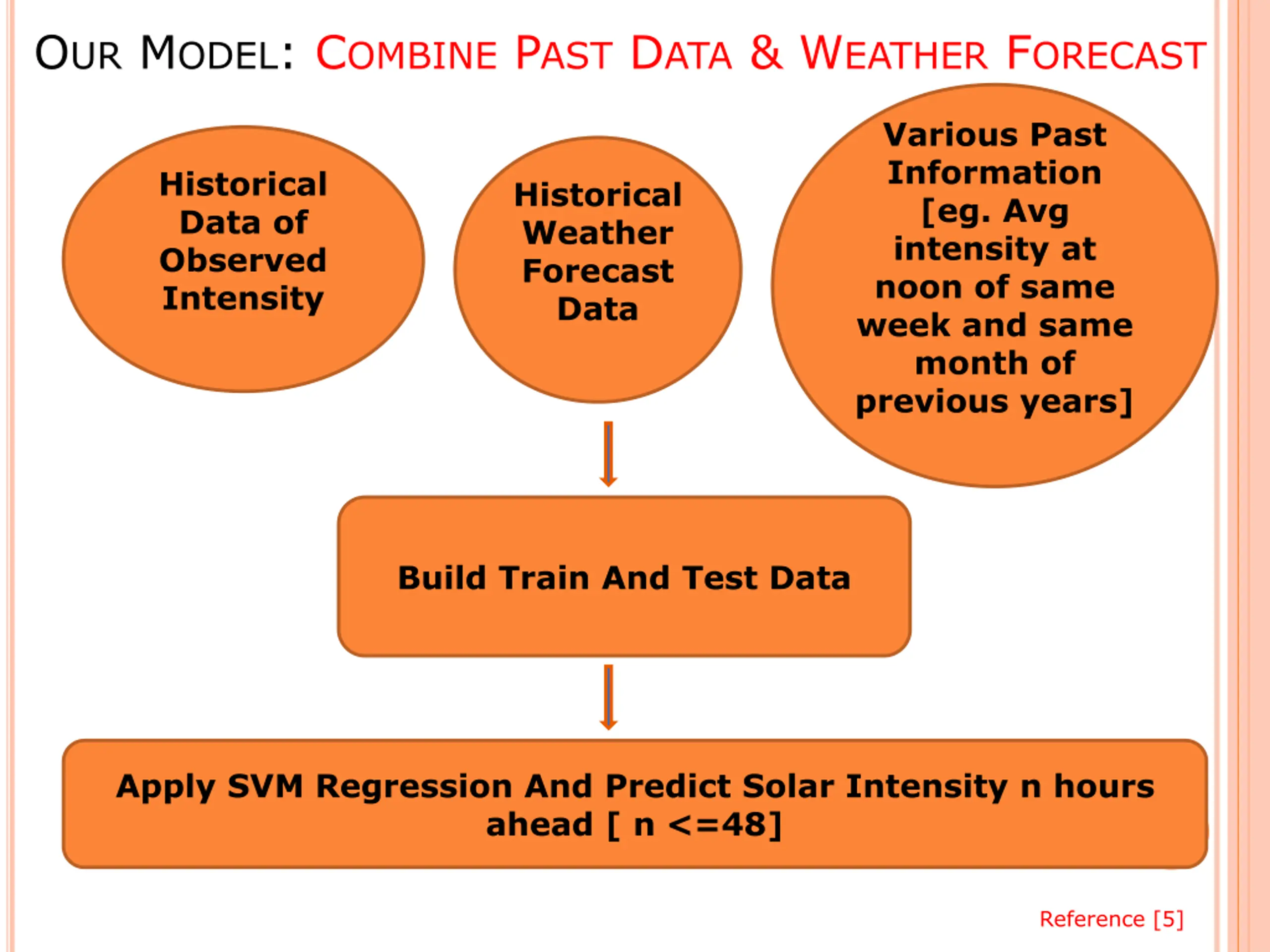 OUR MODEL: COMBINE PAST DATA & WEATHER FORECAST

Historical Data of Observed Intensity

Historical Weather Forecast Data

Various Past Information [eg. Avg intensity at noon of same week and same month of previous years]

Build Train And Test Data

Apply SVM Regression And Predict Solar Intensity n hours ahead [ n <=48]

Reference [5]